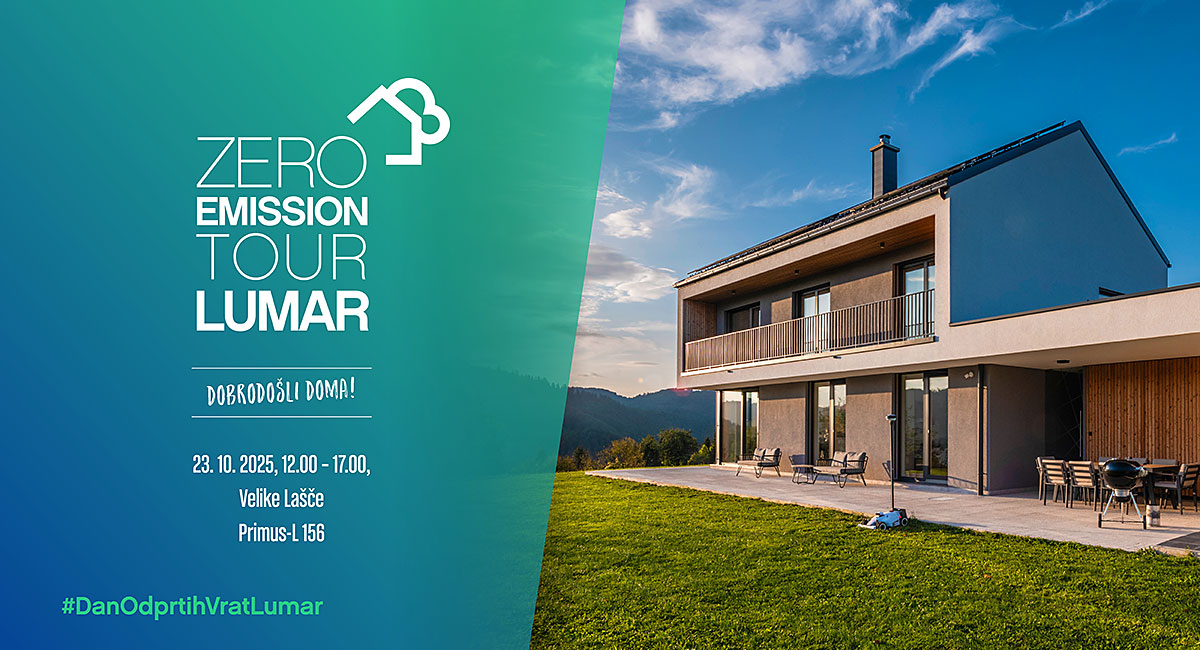 ZERO
EMISSION
TOUR
LUMAR

DOBRODOŠLI DOMA!

23. 10. 2025, 12.00 - 17.00,
Velike Lašče
Primus-L 156

#DanOdprtihVratLumar